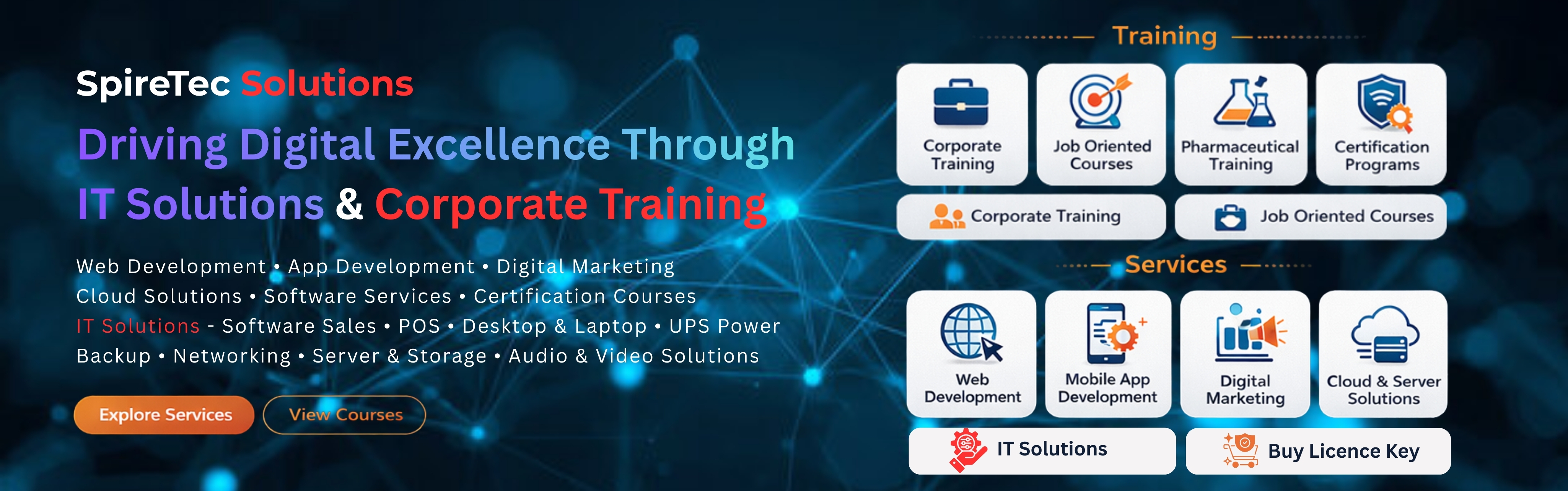 SpireTec Solutions

Driving Digital Excellence Through IT Solutions & Corporate Training

Web Development • App Development • Digital Marketing
Cloud Solutions • Software Services • Certification Courses
IT Solutions - Software Sales • POS • Desktop & Laptop • UPS Power Backup • Networking • Server & Storage • Audio & Video Solutions

Explore Services
View Courses

Training

Corporate Training
Job Oriented Courses
Pharmaceutical Training
Certification Programs

Corporate Training
Job Oriented Courses

Services

Web Development
Mobile App Development
Digital Marketing
Cloud & Server Solutions

IT Solutions
Buy Licence Key